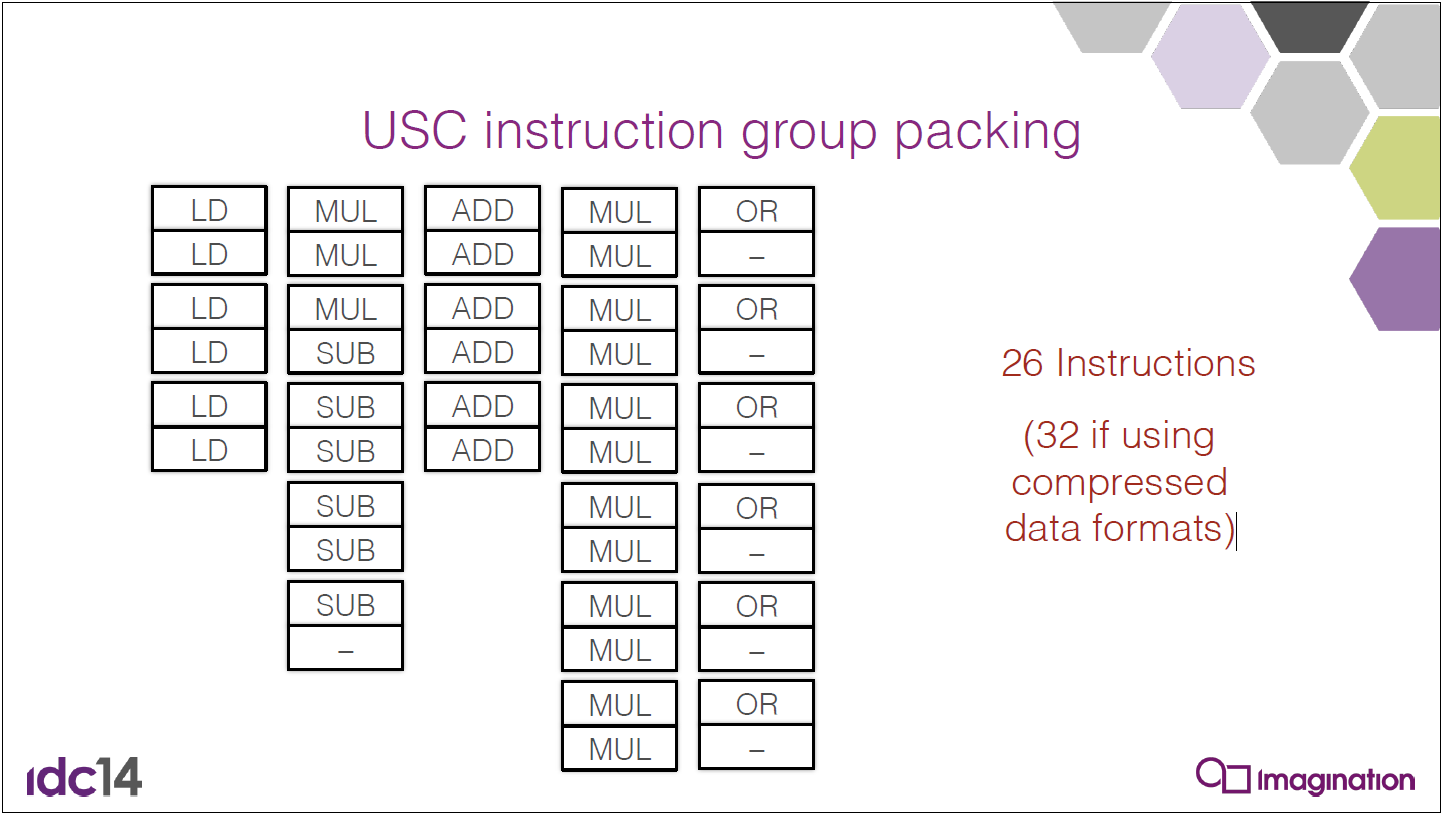 USC instruction group packing

LD
LD
LD
LD
LD
LD

MUL
MUL
MUL
SUB
SUB
SUB
SUB
SUB
SUB
–

ADD
ADD
ADD
ADD
ADD
ADD

MUL
MUL
MUL
MUL
MUL
MUL
MUL
MUL
MUL
MUL
MUL
MUL

OR
–
OR
–
OR
–
OR
–
OR
–
OR
–

26 Instructions

(32 if using compressed data formats)

idc14

Imagination